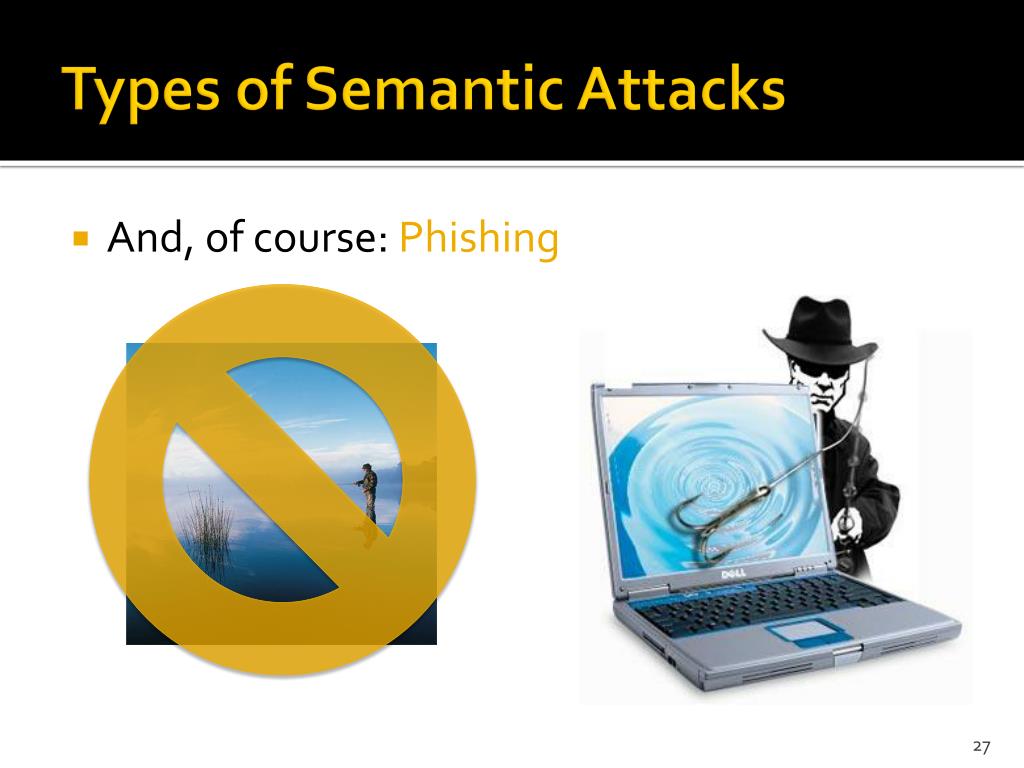 Types of Semantic Attacks

And, of course: Phishing

DELL

27